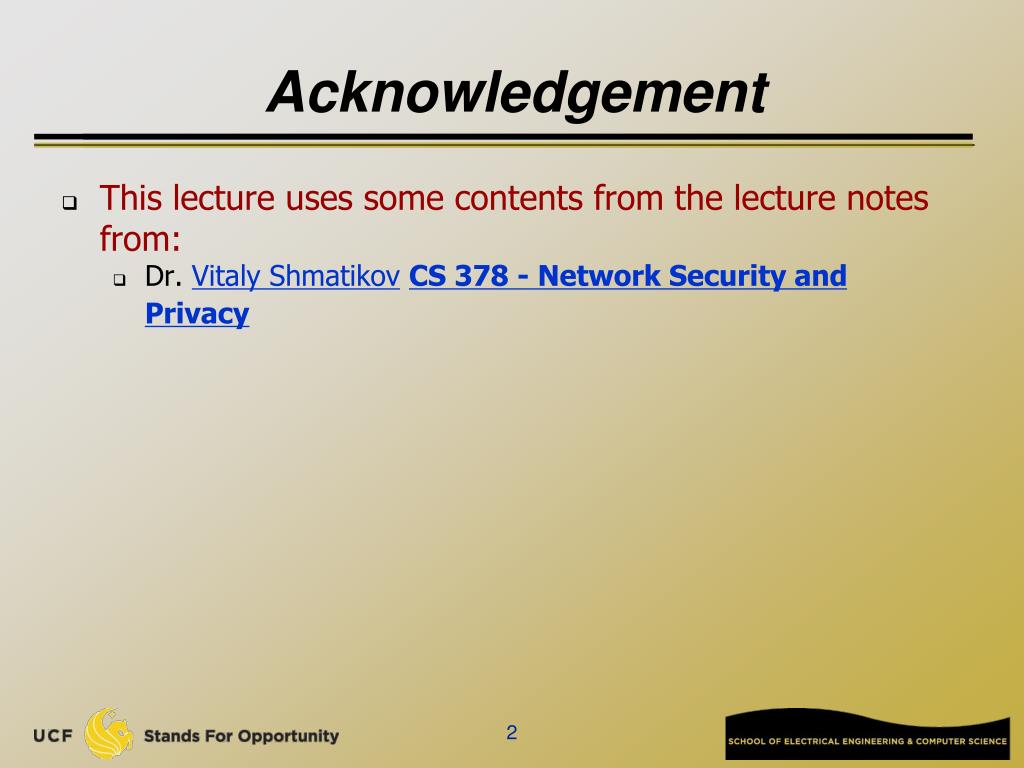 Acknowledgement

This lecture uses some contents from the lecture notes from:

Dr. Vitaly Shmatikov CS 378 - Network Security and Privacy

UCF Stands For Opportunity

2

SCHOOL OF ELECTRICAL ENGINEERING & COMPUTER SCIENCE